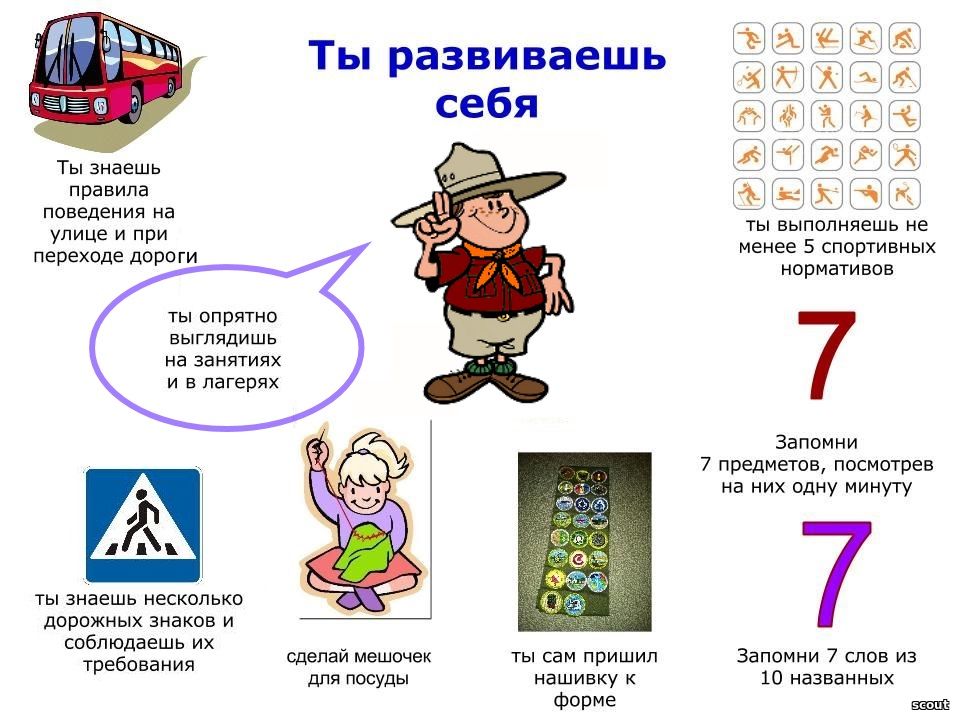 Ты развиваешь себя

Ты знаешь правила поведения на улице и при переходе дороги

ты выполняешь не менее 5 спортивных нормативов

ты опрятно выглядишь на занятиях и в лагерях

7

Запомни 7 предметов, посмотрев на них одну минуту

7

ты знаешь несколько дорожных знаков и соблюдаешь их требования

сделай мешочек для посуды

ты сам пришил нашивку к форме

Запомни 7 слов из 10 названных

scout